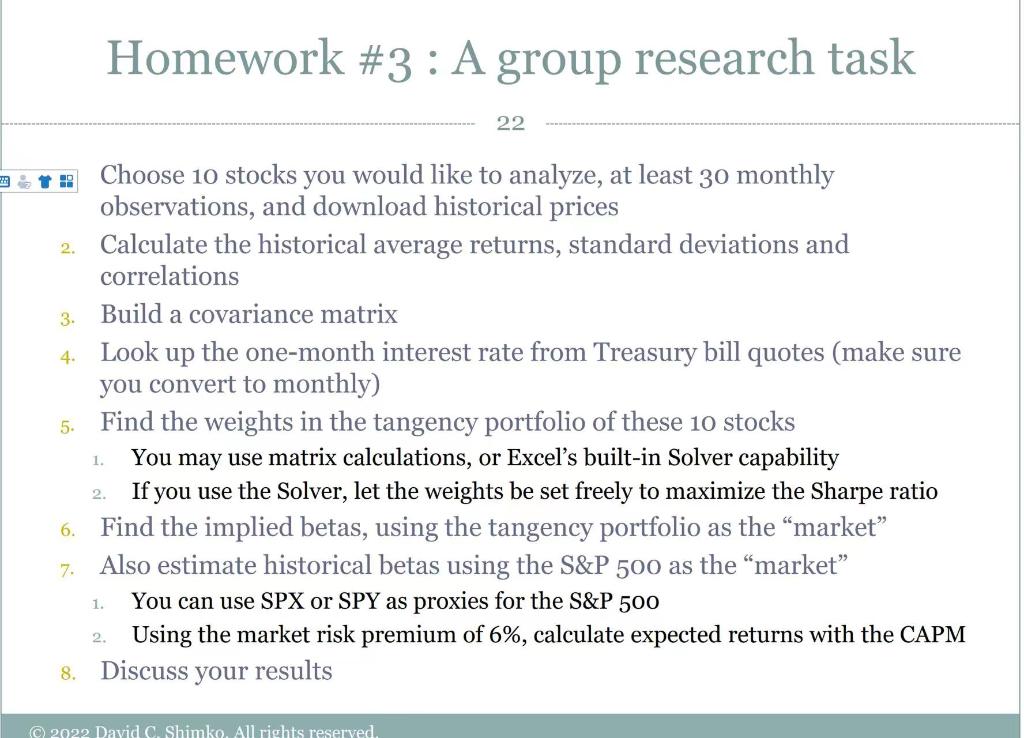 Homework #3 : A group research task

22

Choose 10 stocks you would like to analyze, at least 30 monthly observations, and download historical prices

2. Calculate the historical average returns, standard deviations and correlations

3. Build a covariance matrix

4. Look up the one-month interest rate from Treasury bill quotes (make sure you convert to monthly)

5. Find the weights in the tangency portfolio of these 10 stocks

1. You may use matrix calculations, or Excel's built-in Solver capability

2. If you use the Solver, let the weights be set freely to maximize the Sharpe ratio

6. Find the implied betas, using the tangency portfolio as the "market"

7. Also estimate historical betas using the S&P 500 as the "market"

1. You can use SPX or SPY as proxies for the S&P 500

2. Using the market risk premium of 6%, calculate expected returns with the CAPM

8. Discuss your results

© 2022 David C. Shimko. All rights reserved.